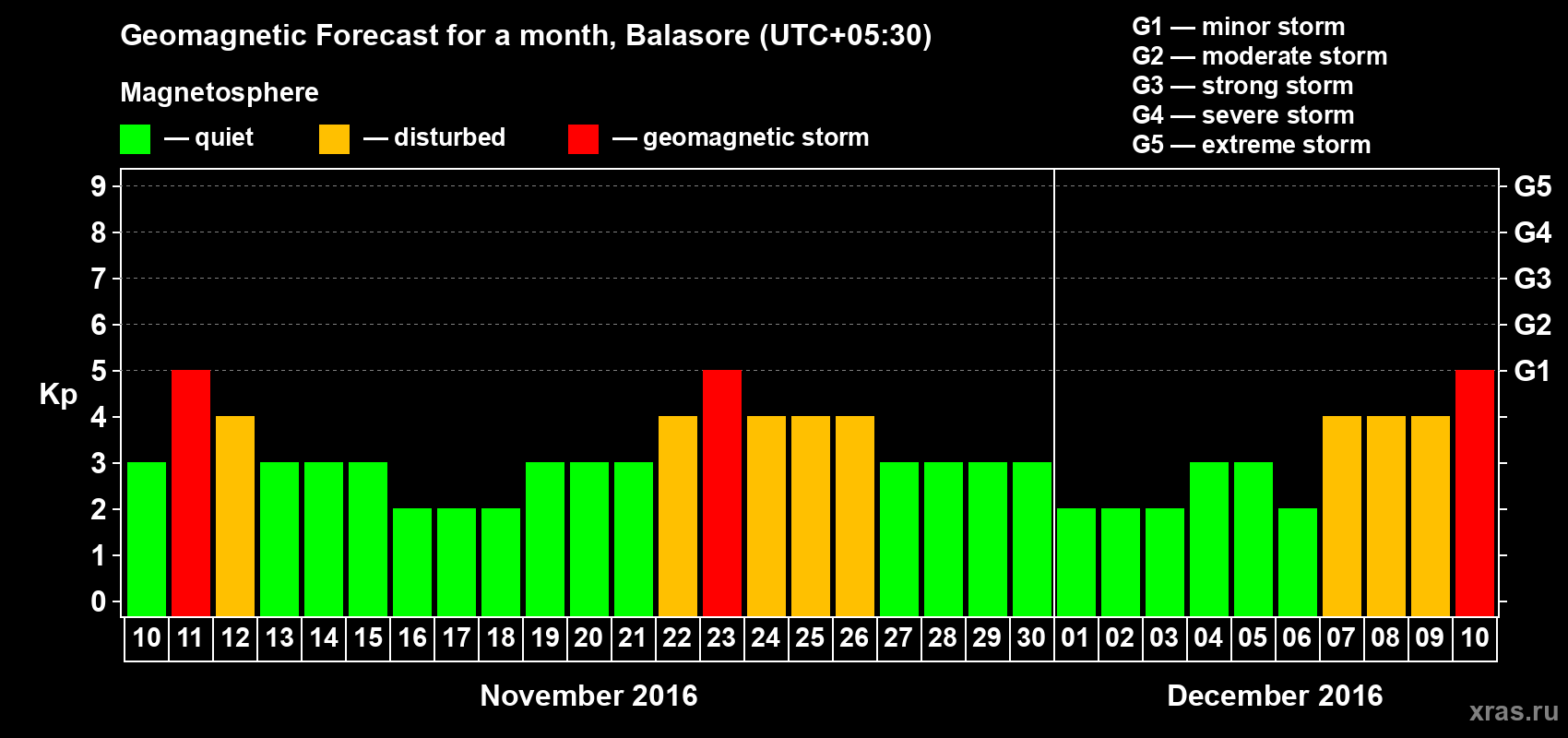 Geomagnetic Forecast for a month, Balasore (UTC+05:30)

Magnetosphere

— quiet — disturbed — geomagnetic storm

G1 — minor storm
G2 — moderate storm
G3 — strong storm
G4 — severe storm
G5 — extreme storm

Kp

9
8
7
6
5
4
3
2
1
0

G5
G4
G3
G2
G1

10 11 12 13 14 15 16 17 18 19 20 21 22 23 24 25 26 27 28 29 30 01 02 03 04 05 06 07 08 09 10

November 2016

December 2016

xras.ru